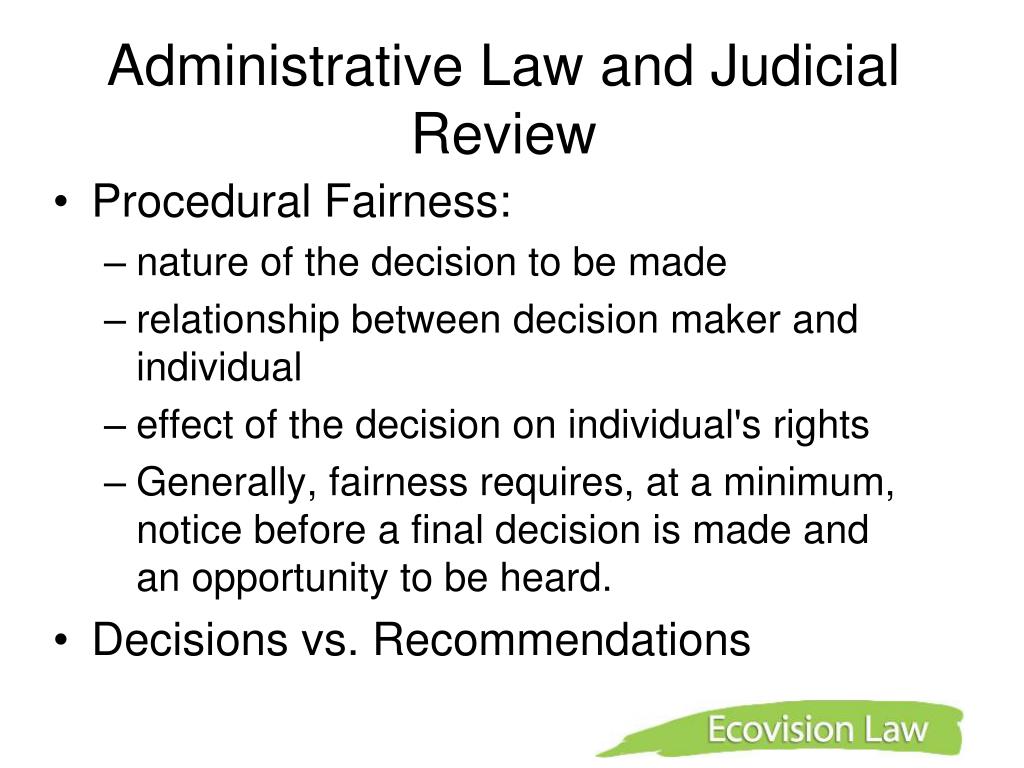 Administrative Law and Judicial Review

• Procedural Fairness:
– nature of the decision to be made
– relationship between decision maker and individual
– effect of the decision on individual's rights
– Generally, fairness requires, at a minimum, notice before a final decision is made and an opportunity to be heard.

• Decisions vs. Recommendations

Ecovision Law